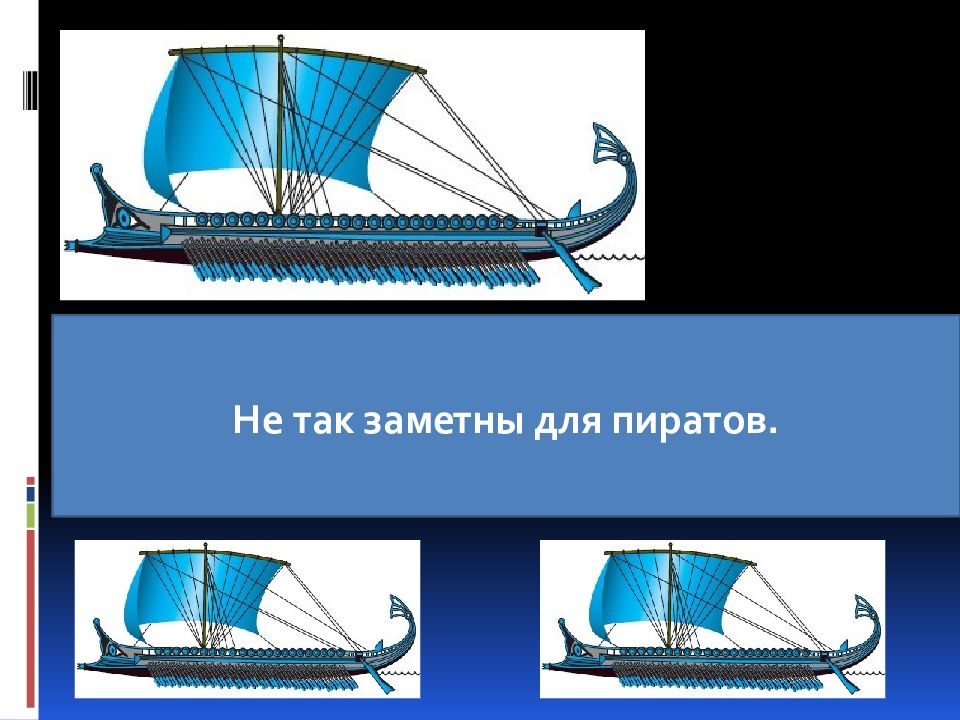 Не так заметны для пиратов.